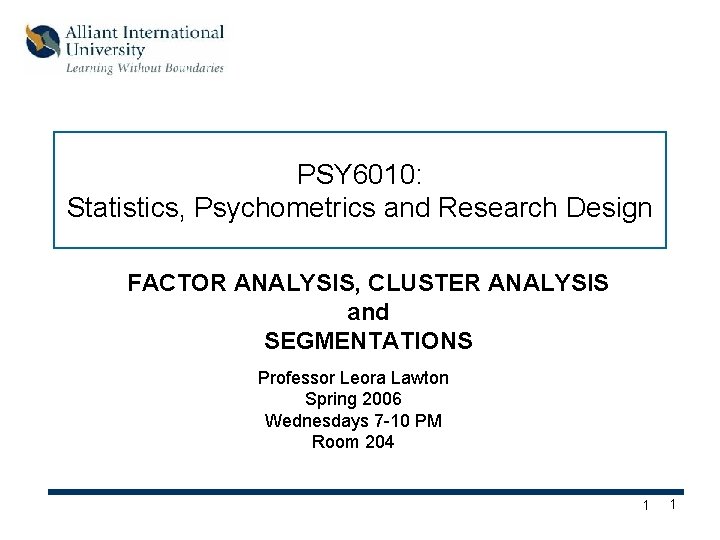 Alliant International University
Learning Without Boundaries

PSY6010:
Statistics, Psychometrics and Research Design

FACTOR ANALYSIS, CLUSTER ANALYSIS
and
SEGMENTATIONS

Professor Leora Lawton
Spring 2006
Wednesdays 7-10 PM
Room 204

1 1